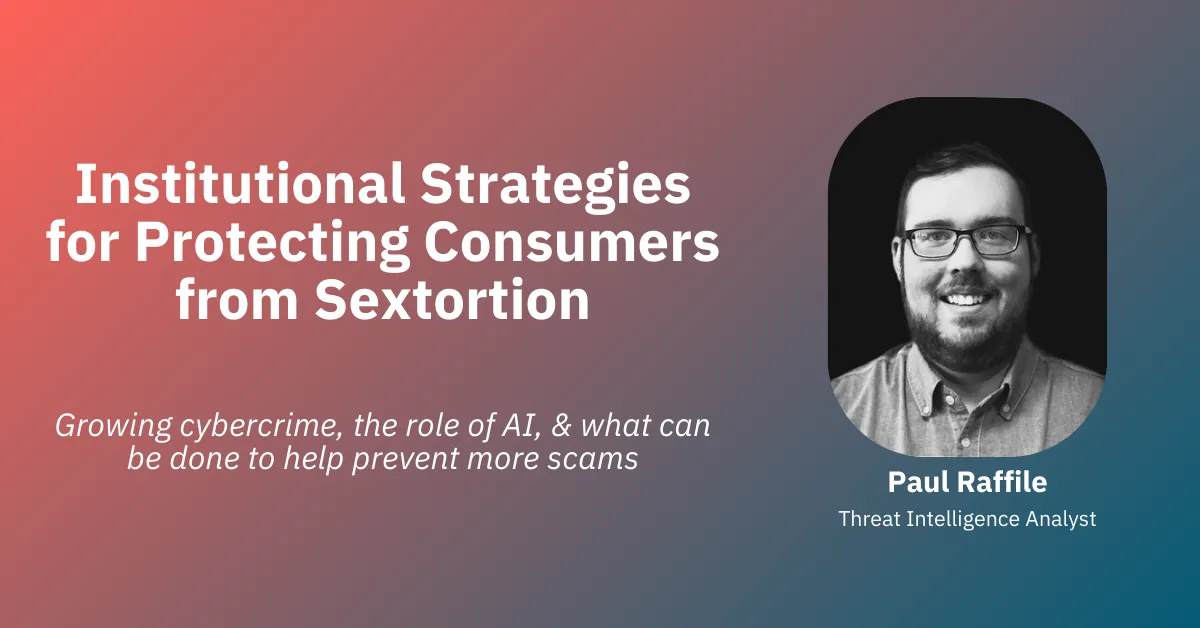 Institutional Strategies for Protecting Consumers from Sextortion

Growing cybercrime, the role of AI, & what can be done to help prevent more scams

Paul Raffile
Threat Intelligence Analyst